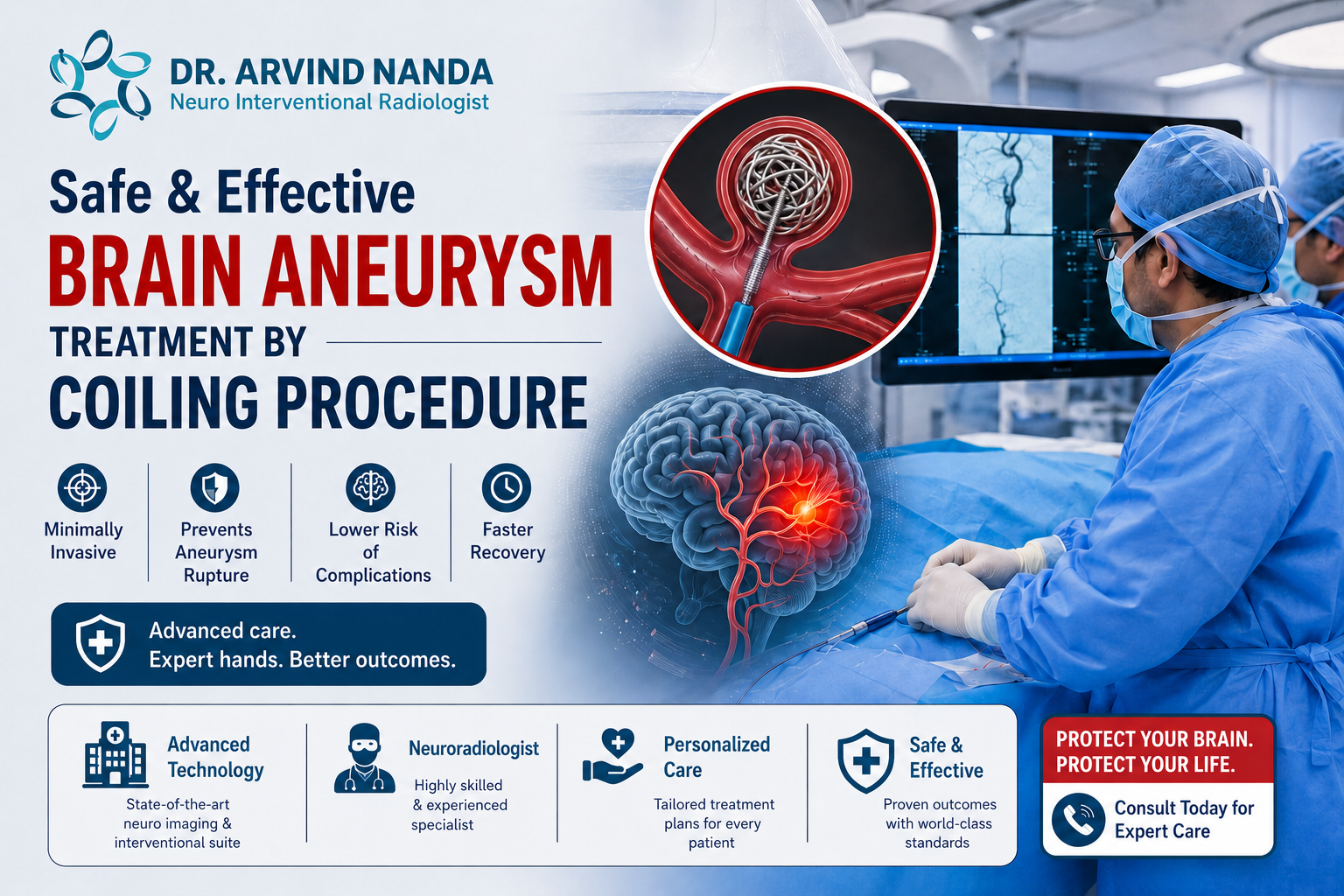 DR. ARVIND NANDA
Neuro Interventional Radiologist

Safe & Effective
BRAIN ANEURYSM
TREATMENT BY
COILING PROCEDURE

Minimally Invasive

Prevents Aneurysm Rupture

Lower Risk of Complications

Faster Recovery

Advanced care.
Expert hands. Better outcomes.

Advanced Technology
State-of-the-art neuro imaging & interventional suite

Neuroradiologist
Highly skilled & experienced specialist

Personalized Care
Tailored treatment plans for every patient

Safe & Effective
Proven outcomes with world-class standards

PROTECT YOUR BRAIN.
PROTECT YOUR LIFE.

Consult Today for Expert Care